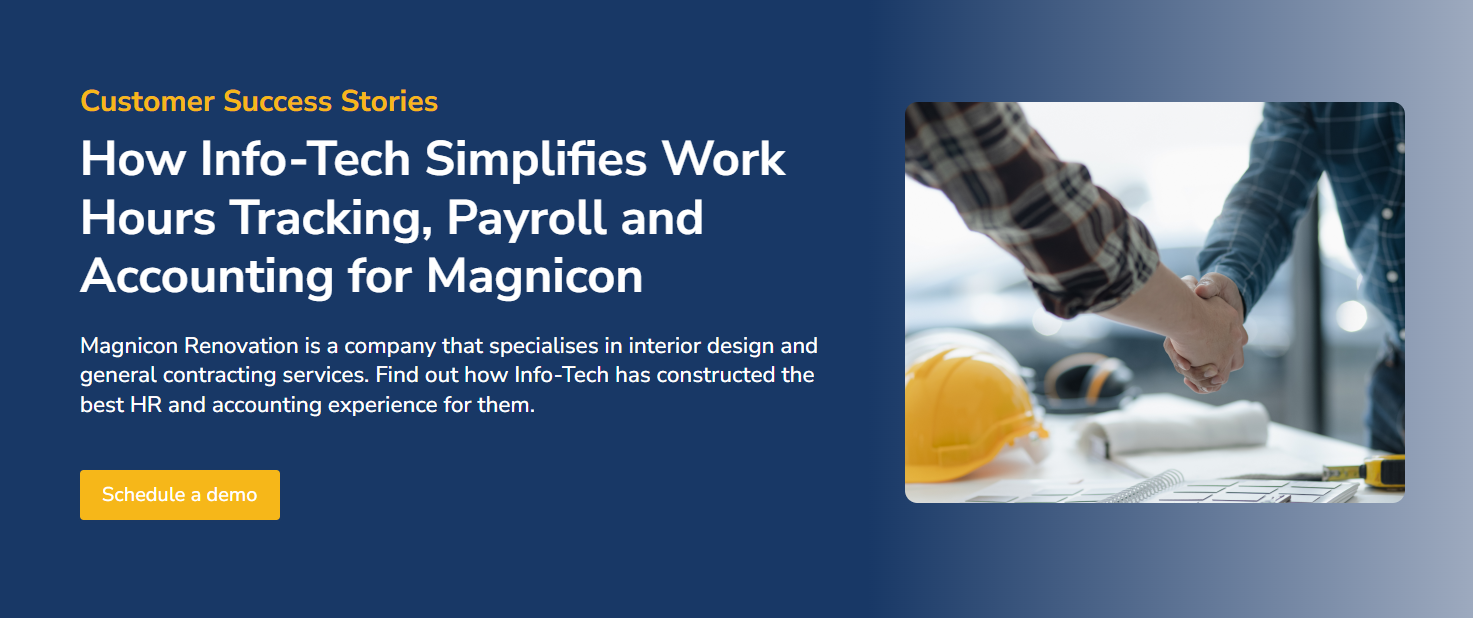 Customer Success Stories

How Info-Tech Simplifies Work Hours Tracking, Payroll and Accounting for Magnicon

Magnicon Renovation is a company that specialises in interior design and general contracting services. Find out how Info-Tech has constructed the best HR and accounting experience for them.

Schedule a demo